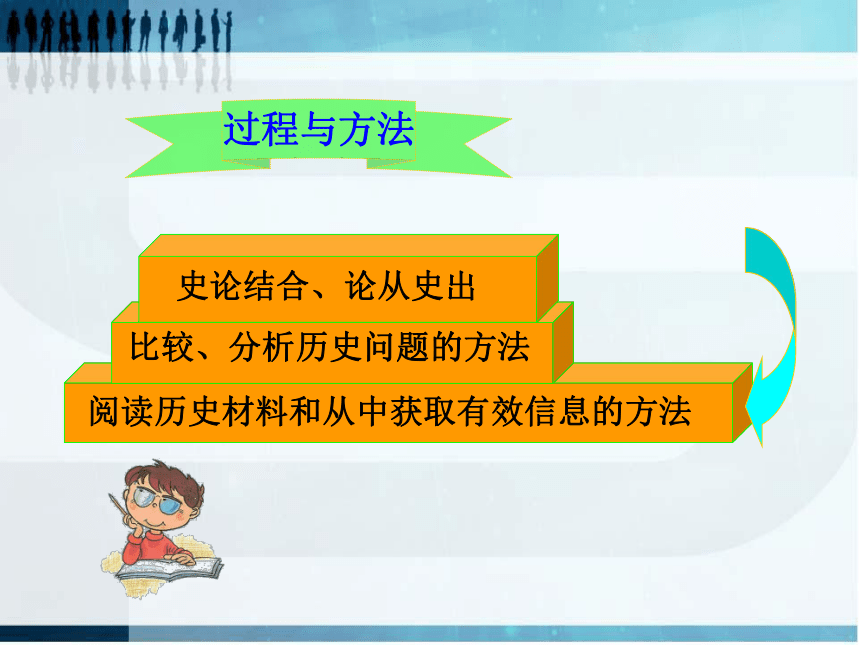 过程与方法

史论结合、论从史出

比较、分析历史问题的方法

阅读历史材料和从中获取有效信息的方法